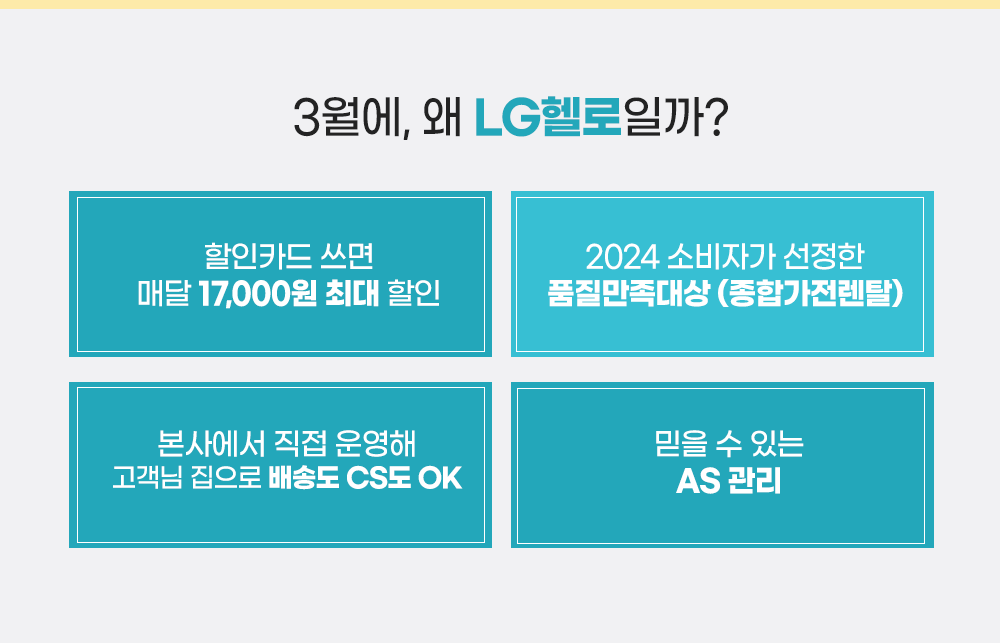 3월에, 왜 LG헬로일까?

할인카드 쓰면
매달 17,000원 최대 할인

2024 소비자가 선정한
품질만족대상 (종합가전렌탈)

본사에서 직접 운영해
고객님 집으로 배송도 CS도 OK

믿을 수 있는
AS 관리